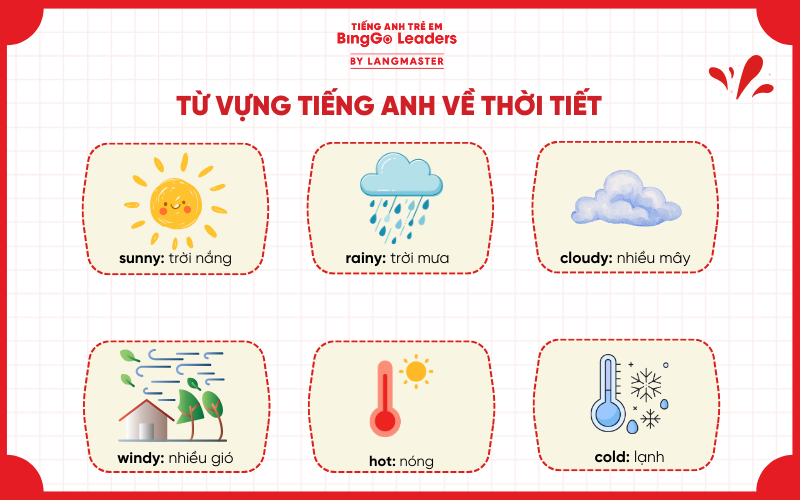 TIẾNG ANH TRẺ EM
BingGo Leaders
BY LANGMASTER

TỪ VỰNG TIẾNG ANH VỀ THỜI TIẾT

sunny: trời nắng

rainy: trời mưa

cloudy: nhiều mây

windy: nhiều gió

hot: nóng

cold: lạnh